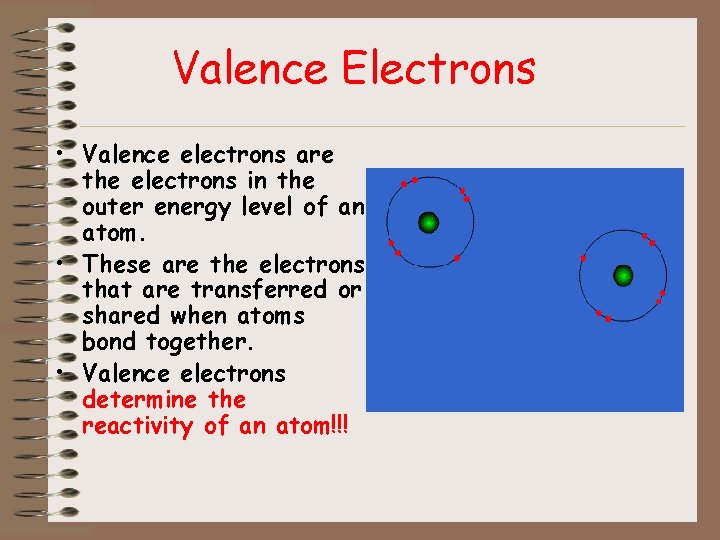 Valence Electrons

• Valence electrons are the electrons in the outer energy level of an atom.
• These are the electrons that are transferred or shared when atoms bond together.
• Valence electrons determine the reactivity of an atom!!!